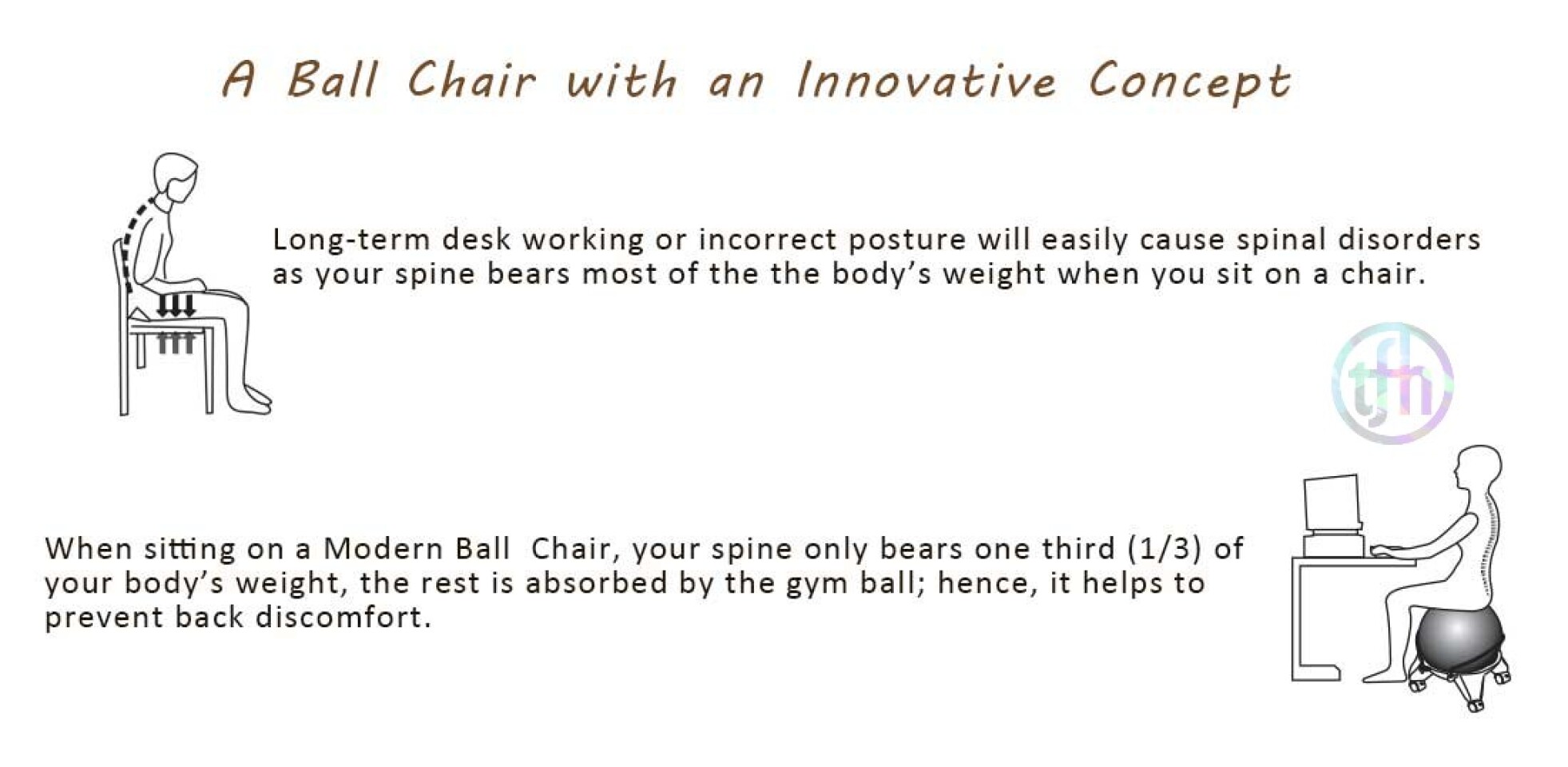 A Ball Chair with an Innovative Concept

Long-term desk working or incorrect posture will easily cause spinal disorders as your spine bears most of the the body's weight when you sit on a chair.

tfh

When sitting on a Modern Ball Chair, your spine only bears one third (1/3) of your body's weight, the rest is absorbed by the gym ball; hence, it helps to prevent back discomfort.